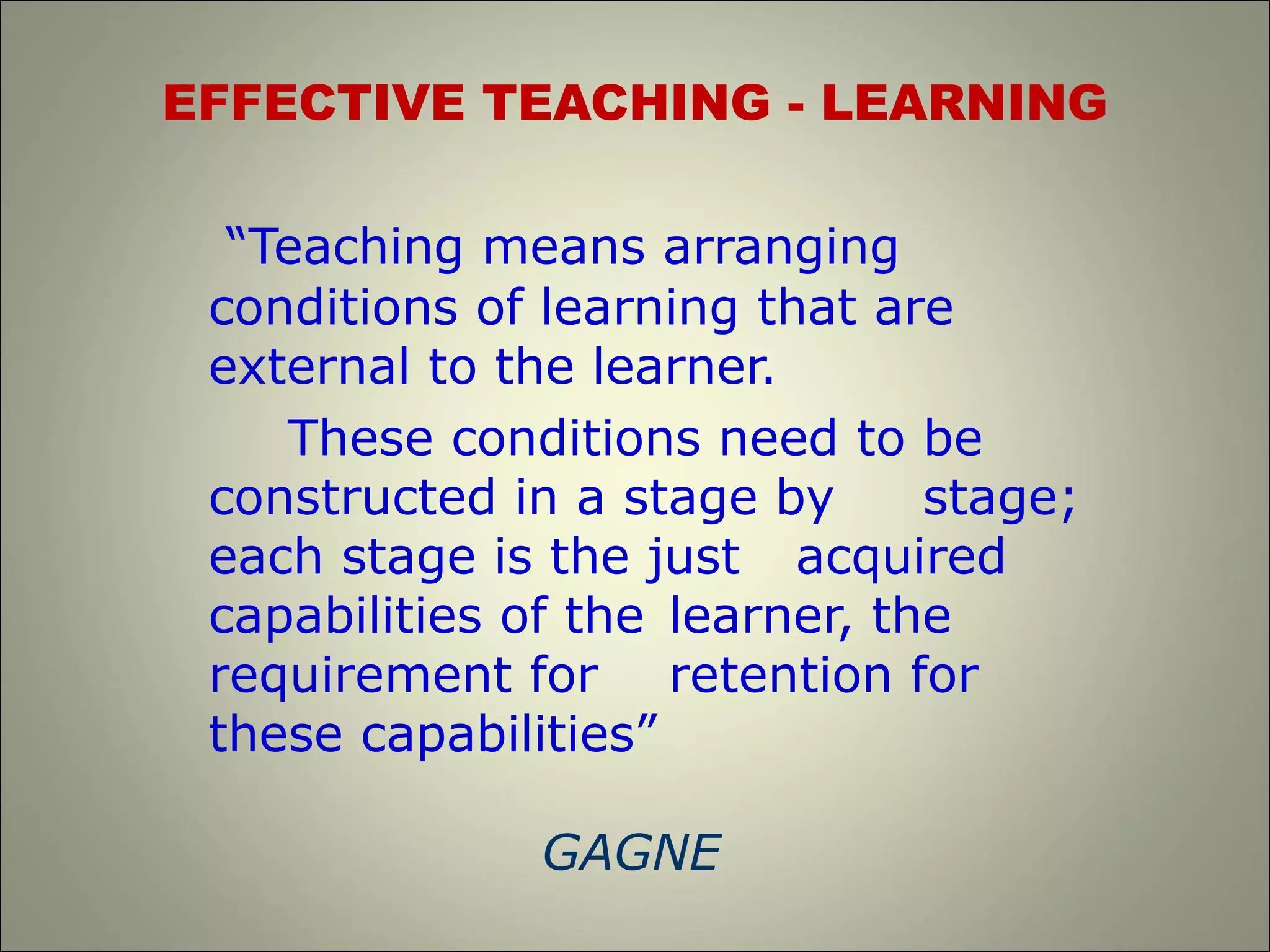 EFFECTIVE TEACHING - LEARNING

“Teaching means arranging conditions of learning that are external to the learner.

These conditions need to be constructed in a stage by stage; each stage is the just acquired capabilities of the learner, the requirement for retention for these capabilities”

GAGNE